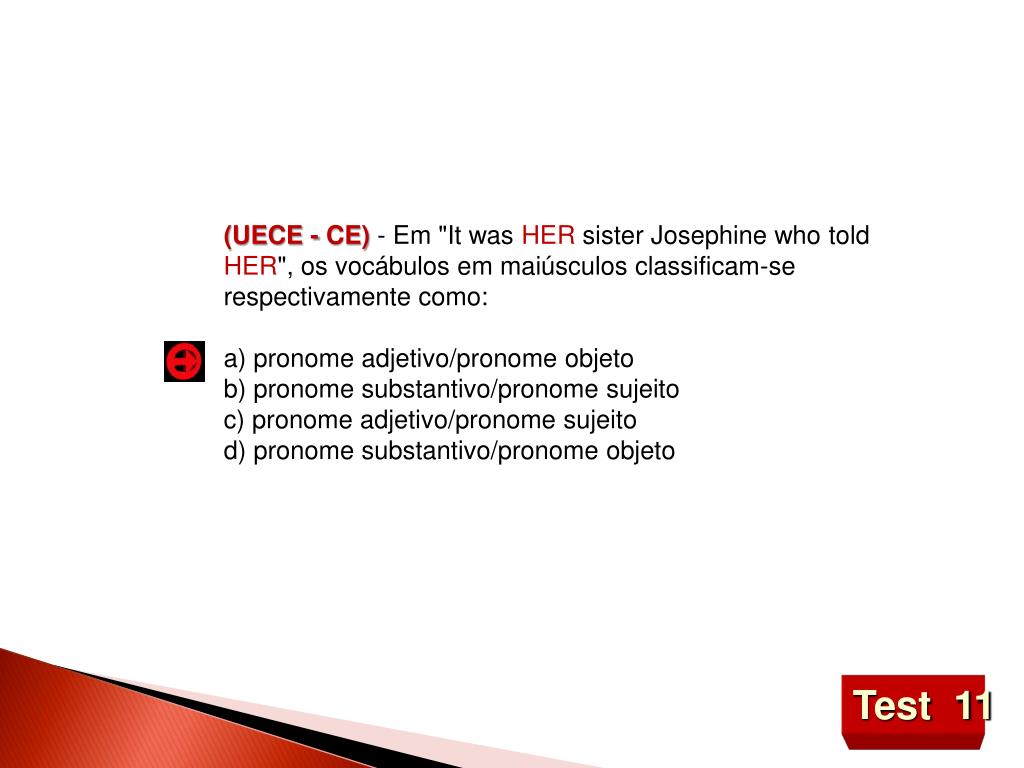 (UECE - CE) - Em "It was HER sister Josephine who told HER", os vocábulos em maiúsculos classificam-se respectivamente como:

a) pronome adjetivo/pronome objeto
b) pronome substantivo/pronome sujeito
c) pronome adjetivo/pronome sujeito
d) pronome substantivo/pronome objeto

Test 11